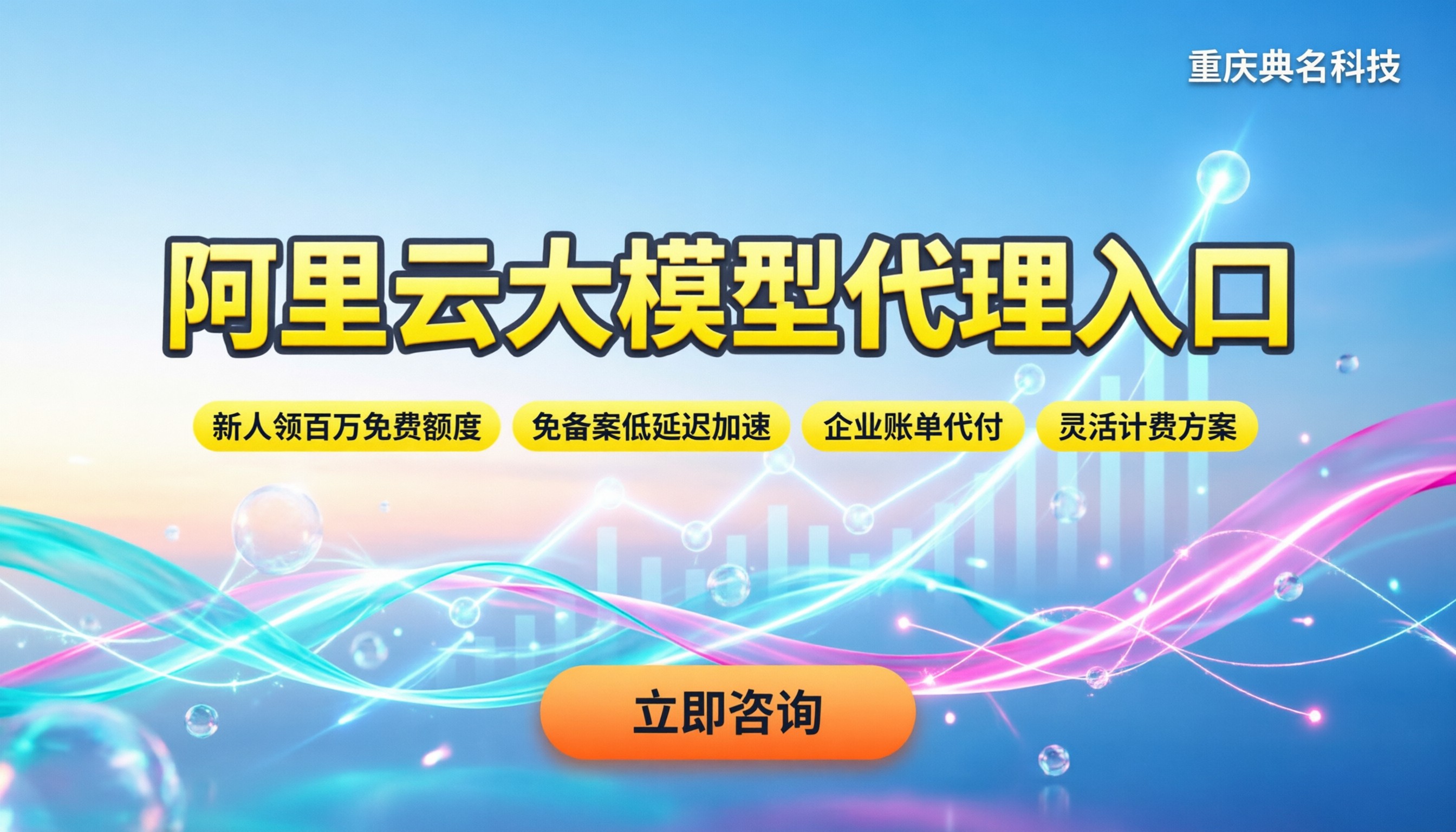 重庆典名科技

阿里云大模型代理入口

新人领百万免费额度 免备案低延迟加速 企业账单代付 灵活计费方案

立即咨询